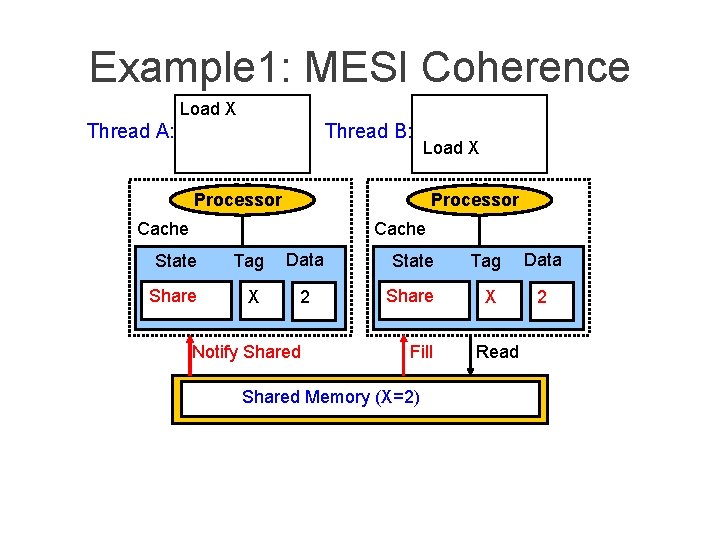 Example1: MESI Coherence

Thread A:
Load X

Thread B:
Load X

Processor
Cache
State Tag Data
Share X 2

Processor
Cache
State Tag Data
Share X 2

Notify Shared
Fill
Read

Shared Memory (X=2)